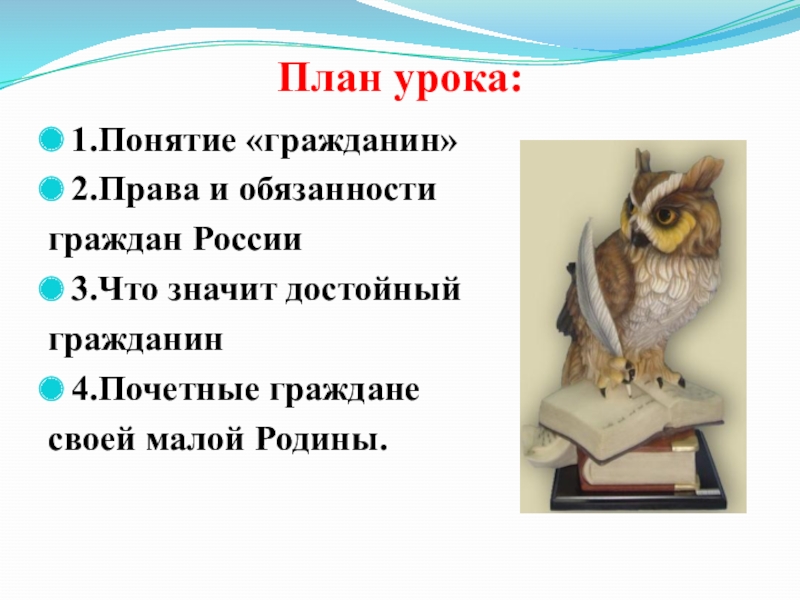 План урока:

1.Понятие «гражданин»

2.Права и обязанности граждан России

3.Что значит достойный гражданин

4.Почетные граждане своей малой Родины.